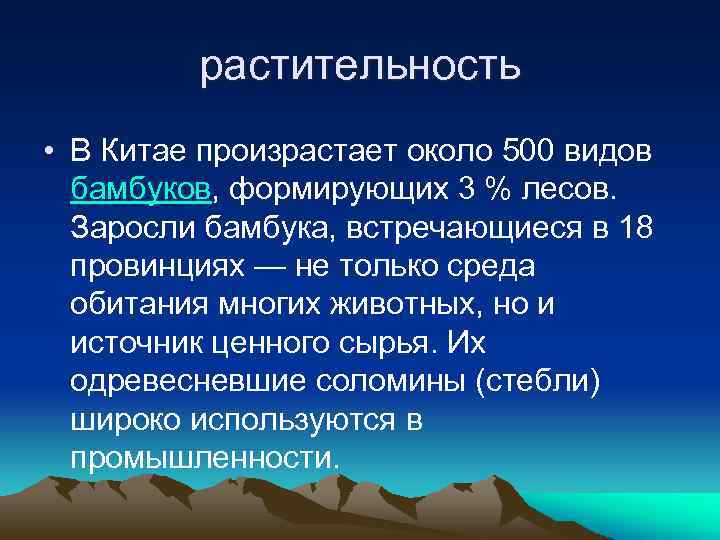 растительность

• В Китае произрастает около 500 видов бамбуков, формирующих 3 % лесов. Заросли бамбука, встречающиеся в 18 провинциях — не только среда обитания многих животных, но и источник ценного сырья. Их одревесневшие соломины (стебли) широко используются в промышленности.